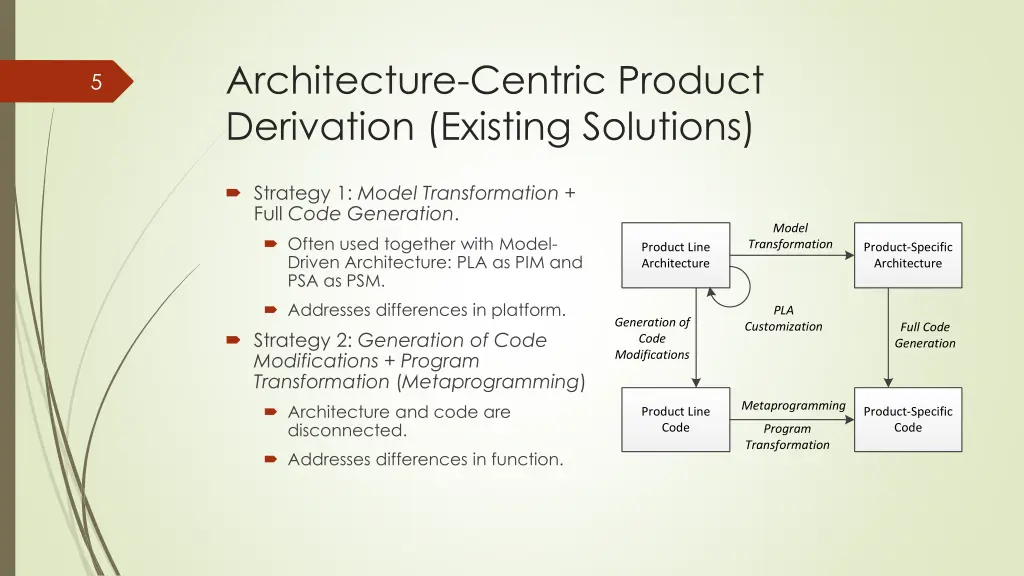 5

Architecture-Centric Product Derivation (Existing Solutions)

Strategy 1: Model Transformation + Full Code Generation.

Often used together with Model-Driven Architecture: PLA as PIM and PSA as PSM.

Addresses differences in platform.

Strategy 2: Generation of Code Modifications + Program Transformation (Metaprogramming)

Architecture and code are disconnected.

Addresses differences in function.

Product Line Architecture

Model Transformation

Product-Specific Architecture

PLA Customization

Generation of Code Modifications

Full Code Generation

Product Line Code

Metaprogramming

Program Transformation

Product-Specific Code